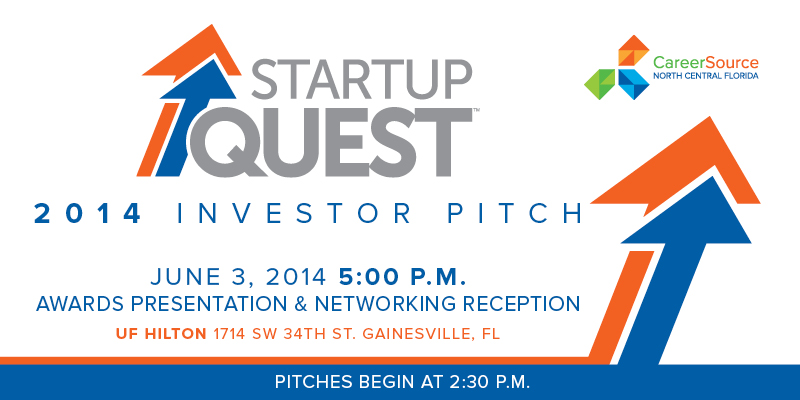 STARTUP QUEST™

CareerSource
NORTH CENTRAL FLORIDA

2014 INVESTOR PITCH

JUNE 3, 2014 5:00 P.M.
AWARDS PRESENTATION & NETWORKING RECEPTION
UF HILTON 1714 SW 34TH ST. GAINESVILLE, FL

PITCHES BEGIN AT 2:30 P.M.